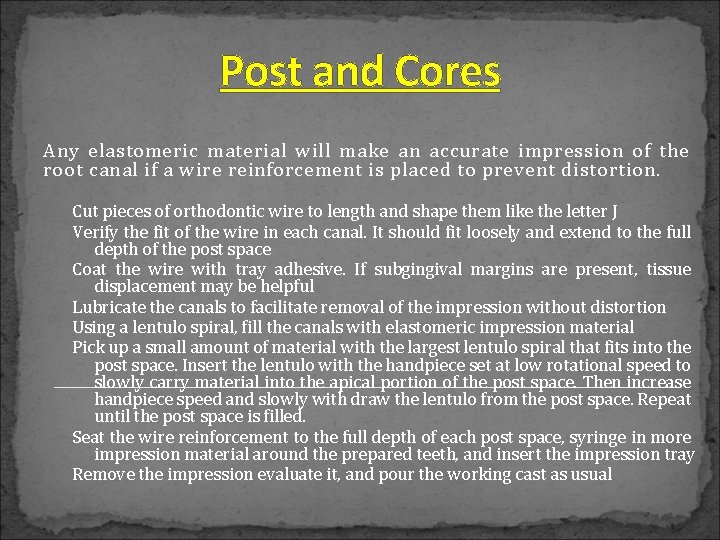 Post and Cores

Any elastomeric material will make an accurate impression of the root canal if a wire reinforcement is placed to prevent distortion.

Cut pieces of orthodontic wire to length and shape them like the letter J

Verify the fit of the wire in each canal. It should fit loosely and extend to the full depth of the post space

Coat the wire with tray adhesive. If subgingival margins are present, tissue displacement may be helpful

Lubricate the canals to facilitate removal of the impression without distortion

Using a lentulo spiral, fill the canals with elastomeric impression material

Pick up a small amount of material with the largest lentulo spiral that fits into the post space. Insert the lentulo with the handpiece set at low rotational speed to slowly carry material into the apical portion of the post space. Then increase handpiece speed and slowly with draw the lentulo from the post space. Repeat until the post space is filled.

Seat the wire reinforcement to the full depth of each post space, syringe in more impression material around the prepared teeth, and insert the impression tray

Remove the impression evaluate it, and pour the working cast as usual